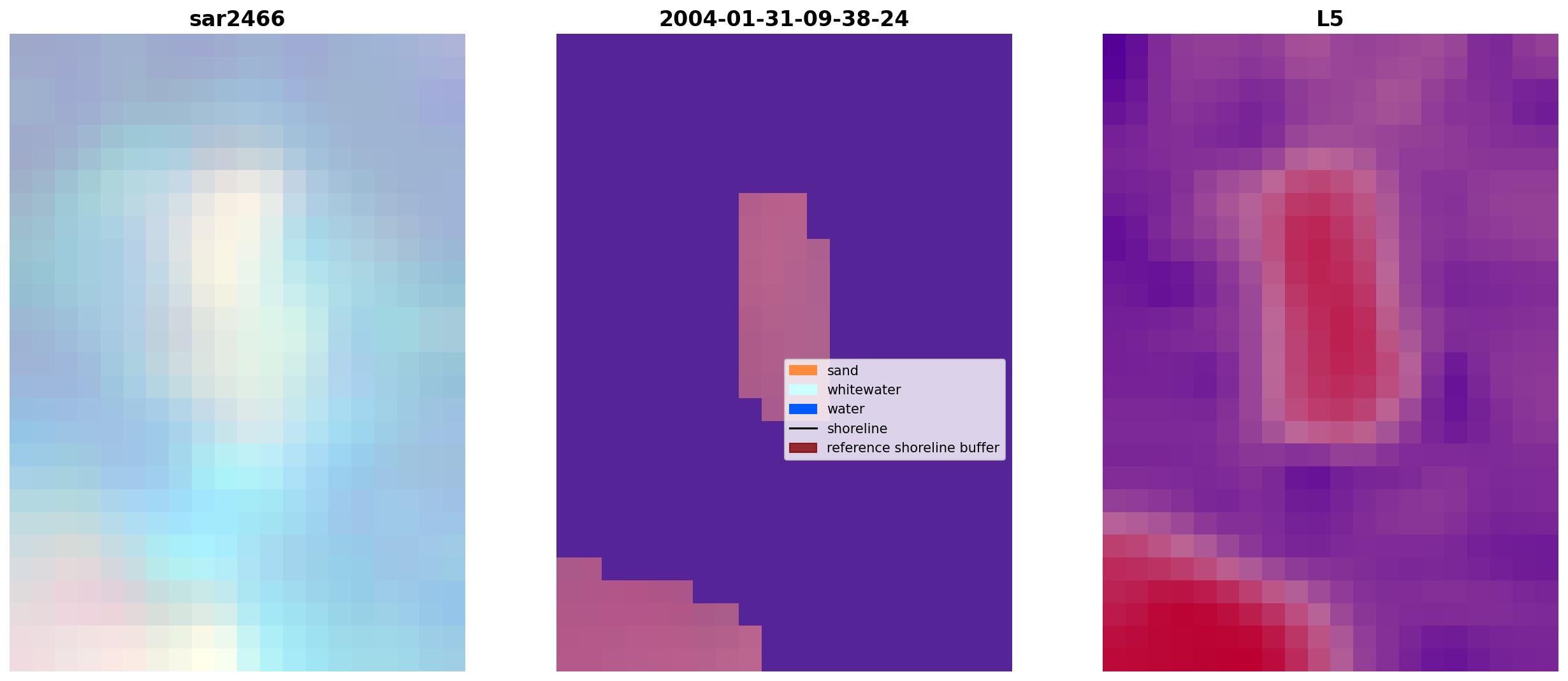 sar2466

2004-01-31-09-38-24

sand
whitewater
water
shoreline
reference shoreline buffer

L5